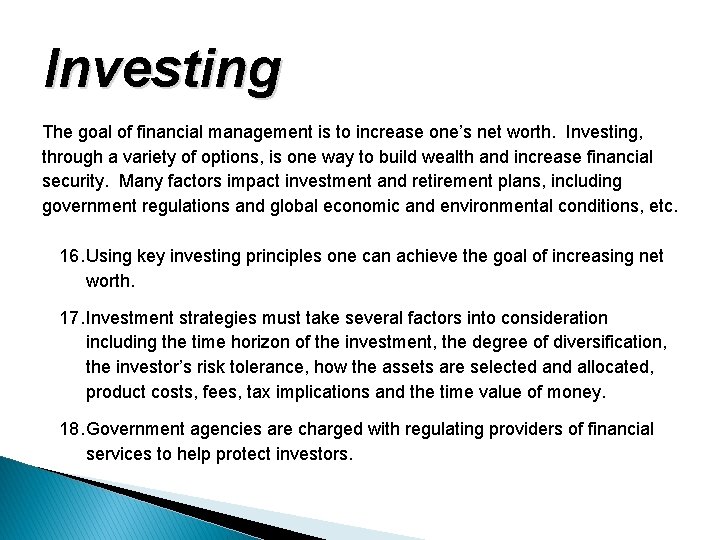 Investing

The goal of financial management is to increase one's net worth. Investing, through a variety of options, is one way to build wealth and increase financial security. Many factors impact investment and retirement plans, including government regulations and global economic and environmental conditions, etc.

16. Using key investing principles one can achieve the goal of increasing net worth.

17. Investment strategies must take several factors into consideration including the time horizon of the investment, the degree of diversification, the investor's risk tolerance, how the assets are selected and allocated, product costs, fees, tax implications and the time value of money.

18. Government agencies are charged with regulating providers of financial services to help protect investors.